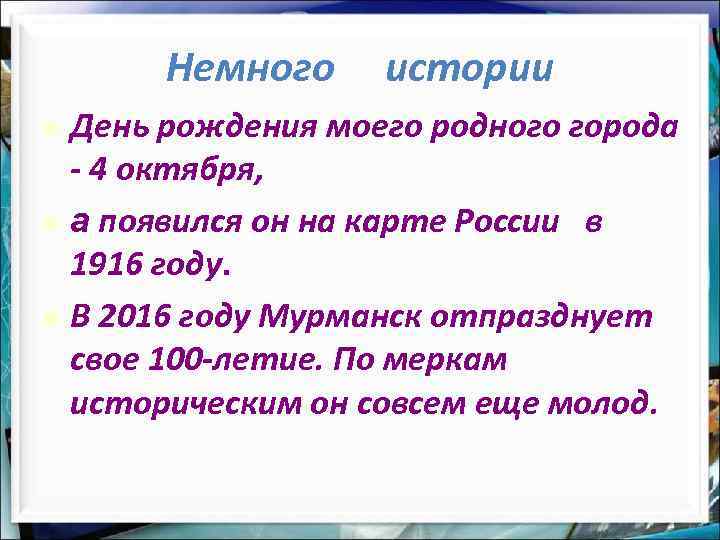 Немного истории

День рождения моего родного города - 4 октября,

а появился он на карте России в 1916 году.

В 2016 году Мурманск отпразднует свое 100-летие. По меркам историческим он совсем еще молод.